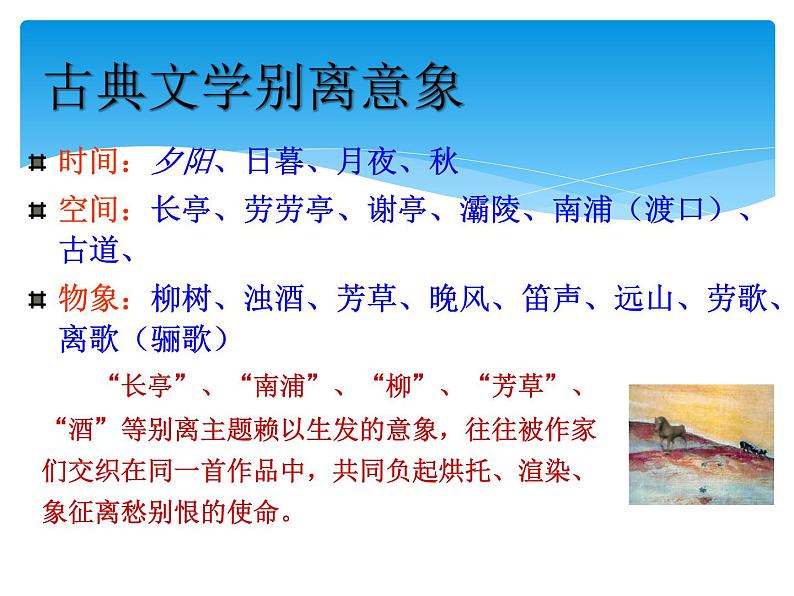 古典文学别离意象

时间：夕阳、日暮、月夜、秋

空间：长亭、劳劳亭、谢亭、灞陵、南浦（渡口）、古道、

物象：柳树、浊酒、芳草、晚风、笛声、远山、劳歌、离歌（骊歌）

“长亭”、“南浦”、“柳”、“芳草”、“酒”等别离主题赖以生发的意象，往往被作家们交织在同一首作品中，共同负起烘托、渲染、象征离愁别恨的使命。